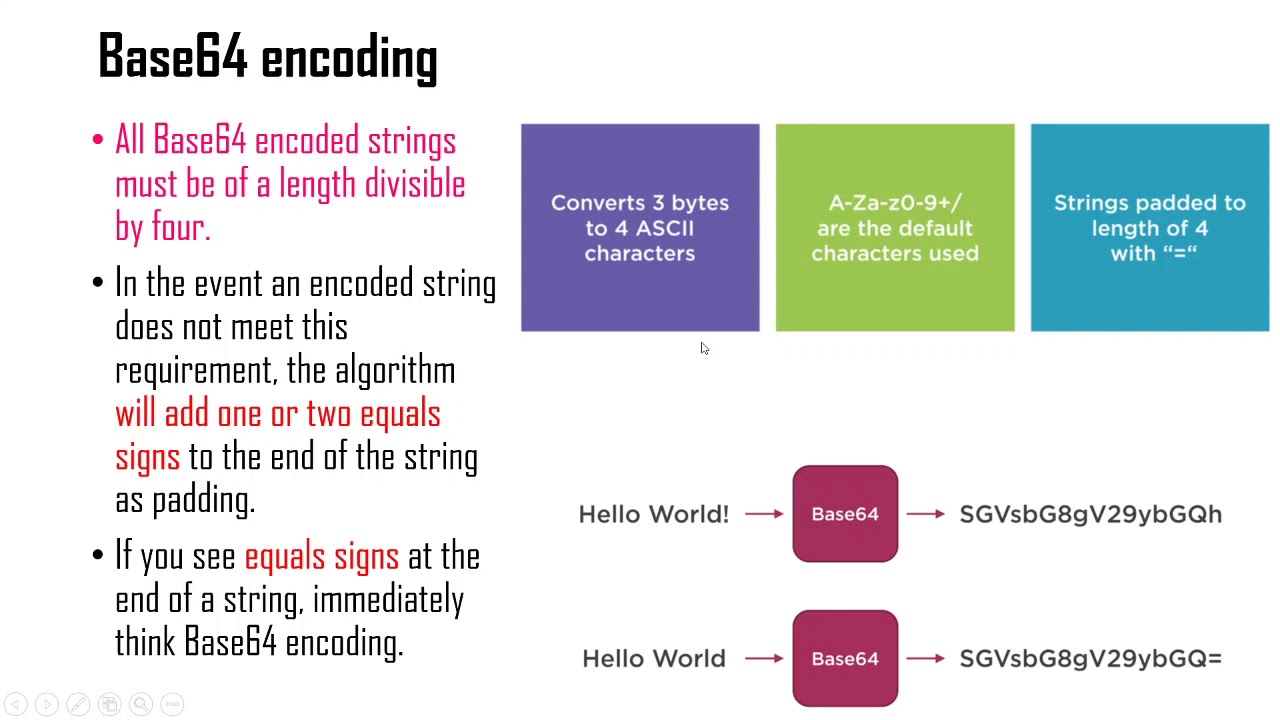 Base64 encoding

• All Base64 encoded strings must be of a length divisible by four.

• In the event an encoded string does not meet this requirement, the algorithm will add one or two equals signs to the end of the string as padding.

• If you see equals signs at the end of a string, immediately think Base64 encoding.

Converts 3 bytes to 4 ASCII characters

A-Za-z0-9+/ are the default characters used

Strings padded to length of 4 with "="

Hello World! → Base64 → SGVsbG8gV29ybGQh

Hello World → Base64 → SGVsbG8gV29ybGQ=